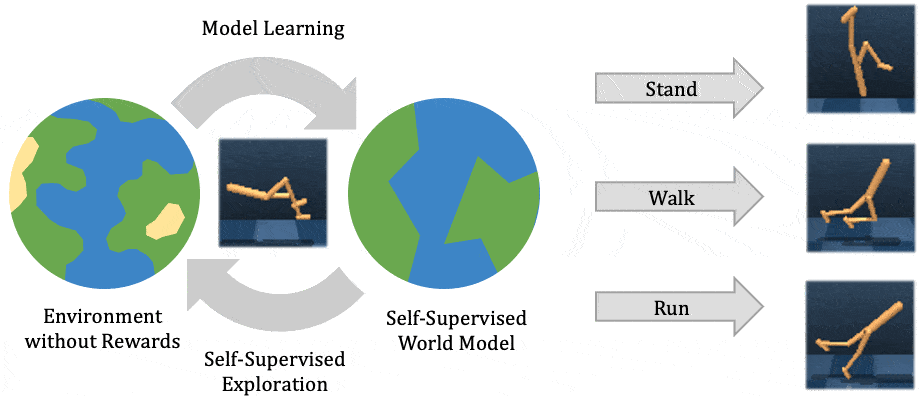 Model Learning

Environment without Rewards

Self-Supervised Exploration

Self-Supervised World Model

Stand

Walk

Run